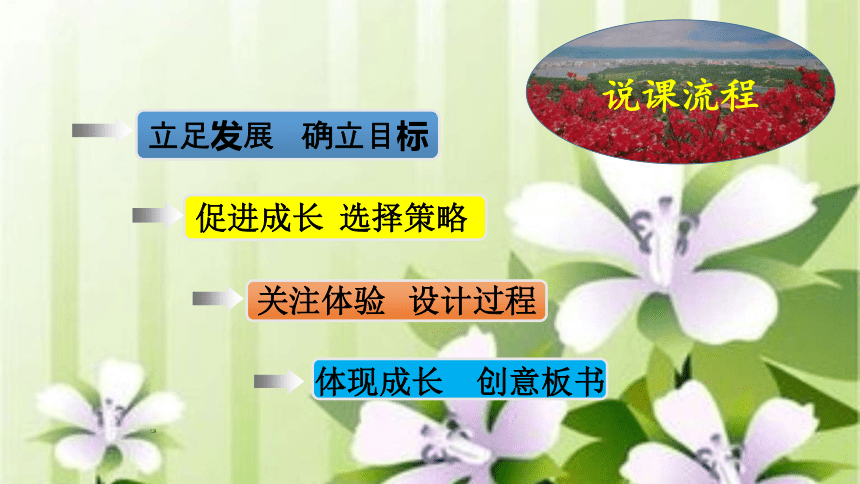 说课流程

立足发展 确立目标

促进成长 选择策略

关注体验 设计过程

体现成长 创意板书